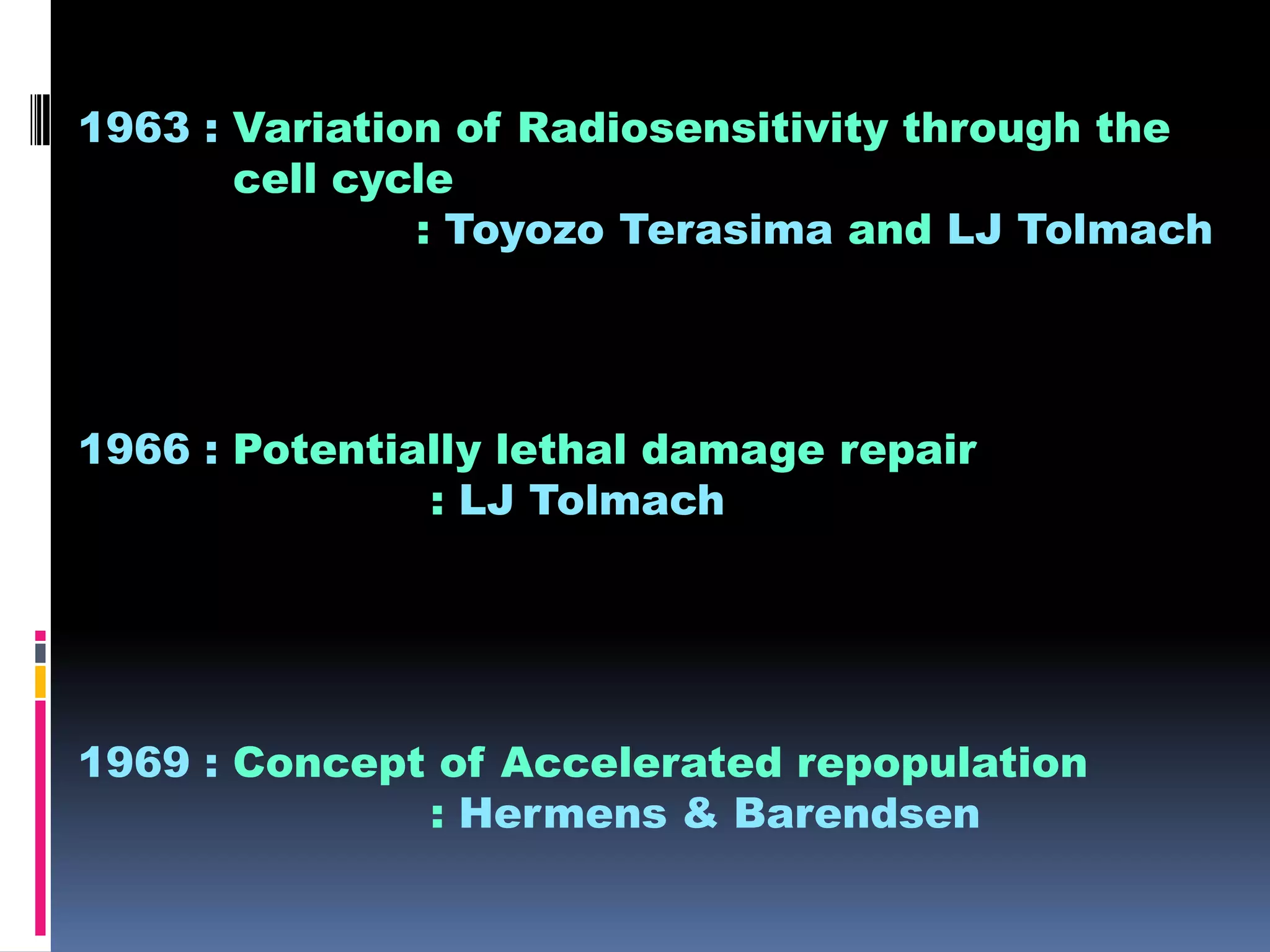 1963 : Variation of Radiosensitivity through the cell cycle
: Toyozo Terasima and LJ Tolmach

1966 : Potentially lethal damage repair
: LJ Tolmach

1969 : Concept of Accelerated repopulation
: Hermens & Barendsen